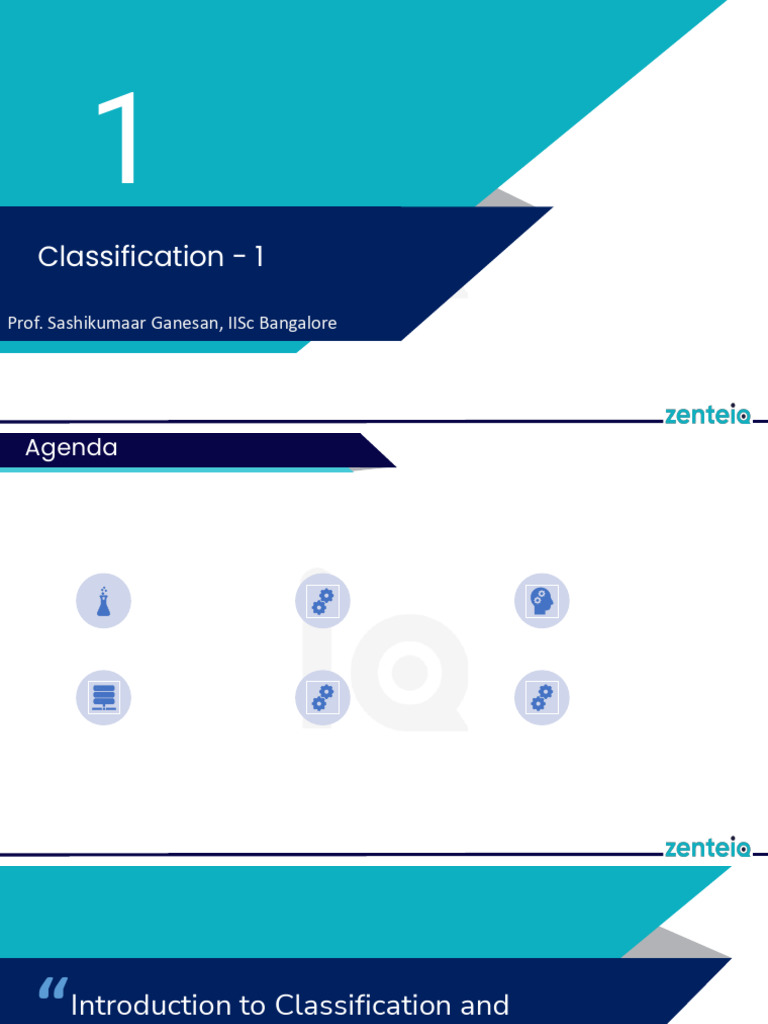 1

Classification - 1

Prof. Sashikumaar Ganesan, IISc Bangalore

zenteiq

Agenda

zenteiq

“Introduction to Classification and